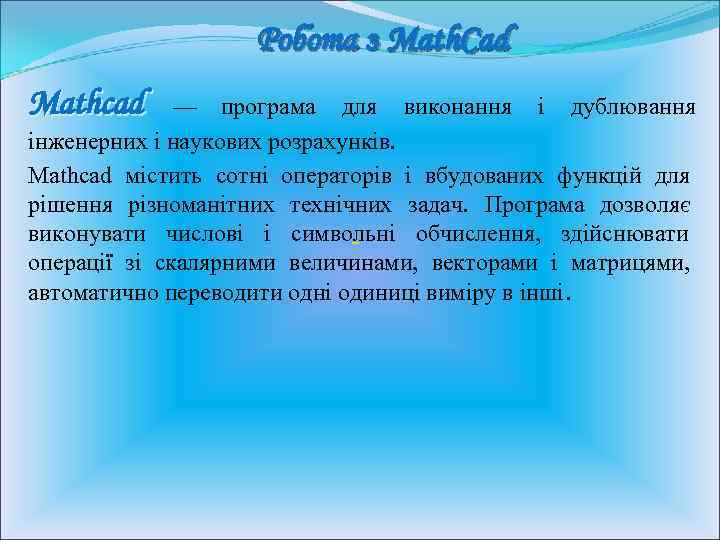 Робота з MathCad

Mathcad — програма для виконання і дублювання інженерних і наукових розрахунків.

Mathcad містить сотні операторів і вбудованих функцій для рішення різноманітних технічних задач. Програма дозволяє виконувати числові і символьні обчислення, здійснювати операції зі скалярними величинами, векторами і матрицями, автоматично переводити одні одиниці виміру в інші.